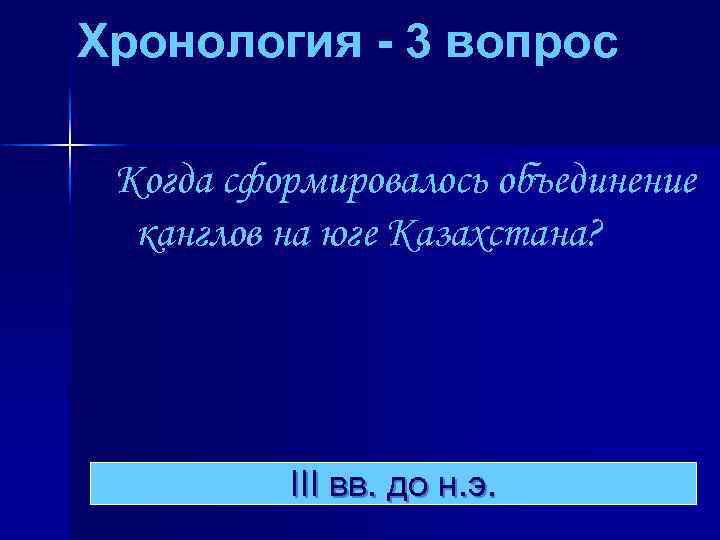 Хронология - 3 вопрос

Когда сформировалось объединение канглов на юге Казахстана?

III вв. до н.э.